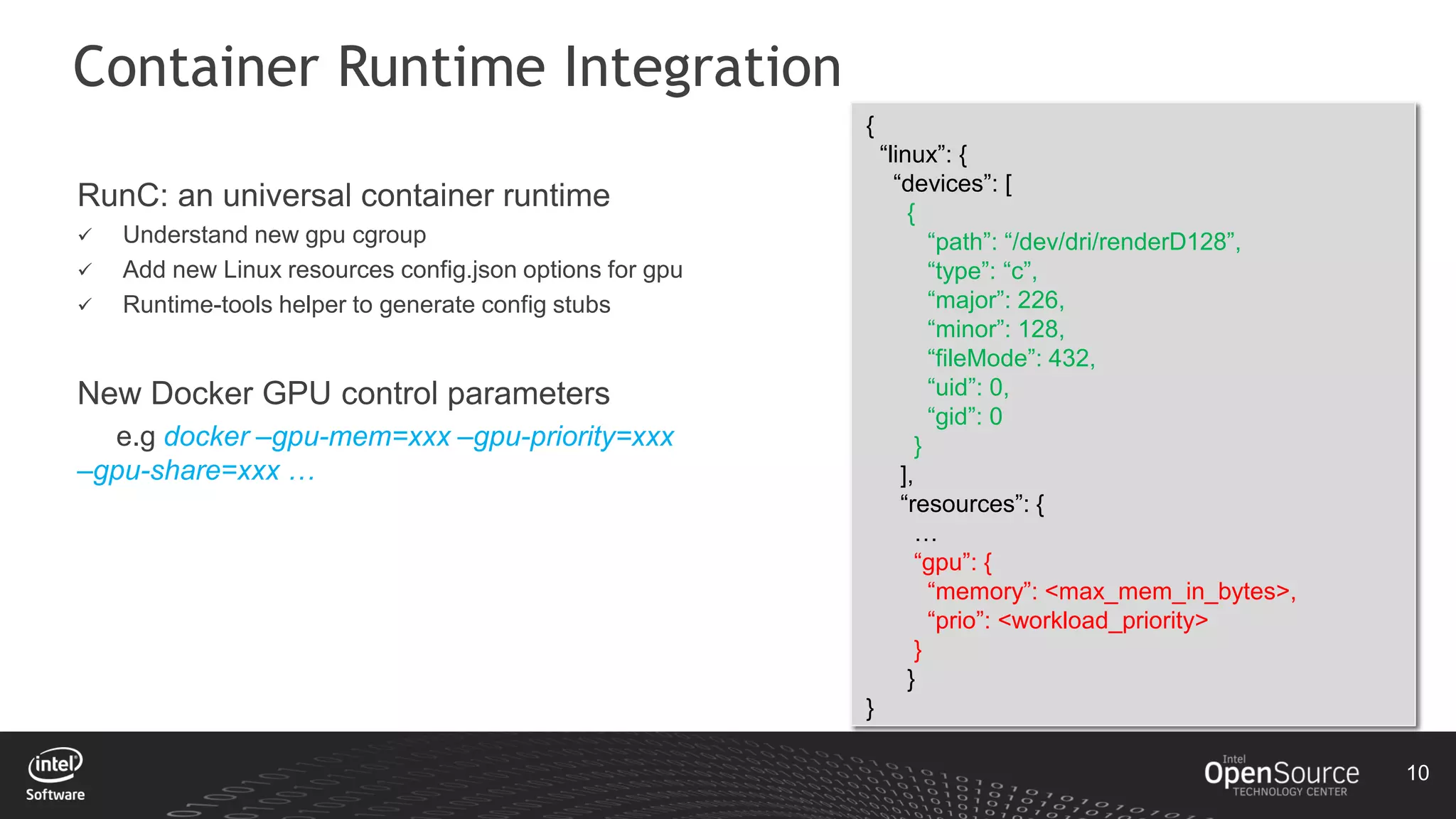 Container Runtime Integration

RunC: an universal container runtime
✓ Understand new gpu cgroup
✓ Add new Linux resources config.json options for gpu
✓ Runtime-tools helper to generate config stubs

New Docker GPU control parameters
e.g docker –gpu-mem=xxx –gpu-priority=xxx –gpu-share=xxx …

{
“linux”: {
“devices”: [
{
“path”: “/dev/dri/renderD128”,
“type”: “c”,
“major”: 226,
“minor”: 128,
“fileMode”: 432,
“uid”: 0,
“gid”: 0
}
],
“resources”: {
…
“gpu”: {
“memory”: <max_mem_in_bytes>,
“prio”: <workload_priority>
}
}
}

intel Software

Intel OpenSource TECHNOLOGY CENTER

10